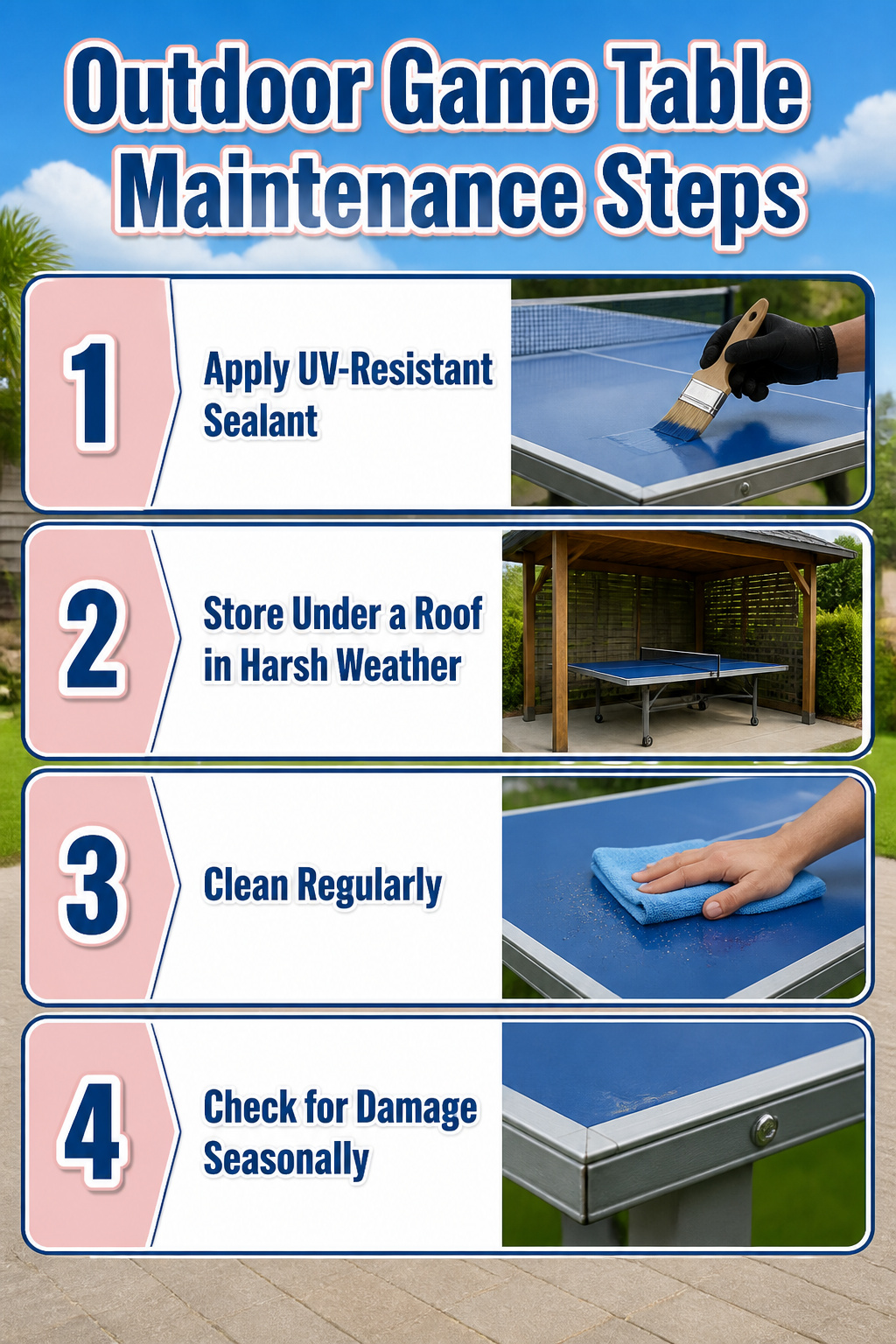 Outdoor Game Table Maintenance Steps

1

Apply UV-Resistant Sealant

2

Store Under a Roof in Harsh Weather

3

Clean Regularly

4

Check for Damage Seasonally